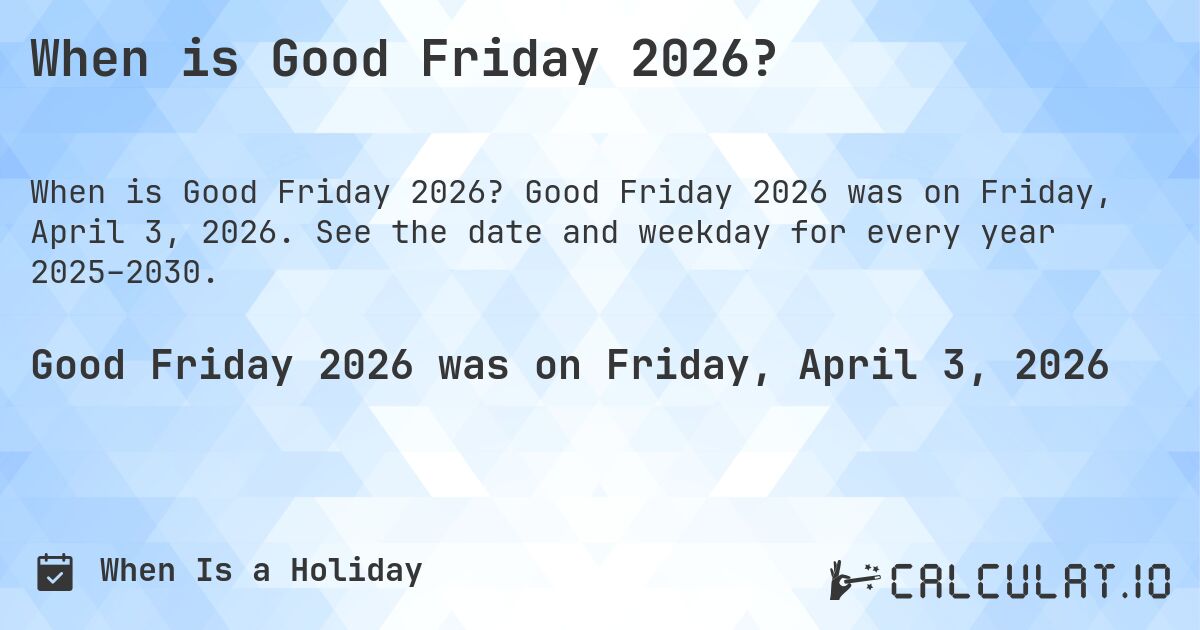 When is Good Friday 2026?

When is Good Friday 2026? Good Friday 2026 was on Friday, April 3, 2026. See the date and weekday for every year 2025-2030.

Good Friday 2026 was on Friday, April 3, 2026

When Is a Holiday

CALCULAT.IO